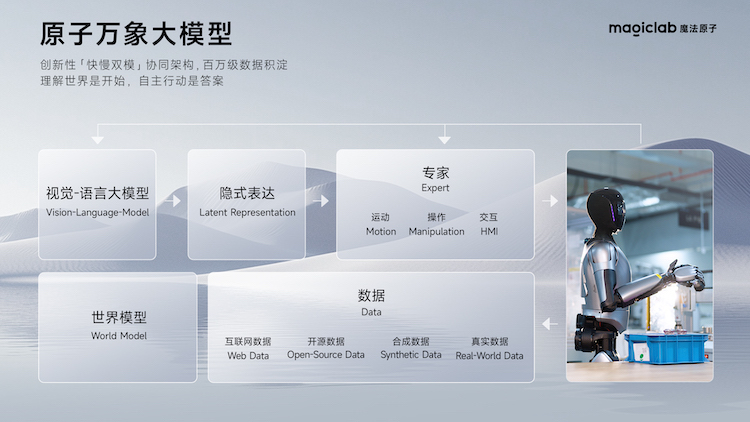 原子万象大模型

magiclab 魔法原子

创新性「快慢双模」协同架构，百万级数据积淀
理解世界是开始，自主行动是答案

视觉-语言大模型
Vision-Language-Model

隐式表达
Latent Representation

专家
Expert

运动
Motion

操作
Manipulation

交互
HMI

世界模型
World Model

数据
Data

互联网数据
Web Data

开源数据
Open-Source Data

合成数据
Synthetic Data

真实数据
Real-World Data